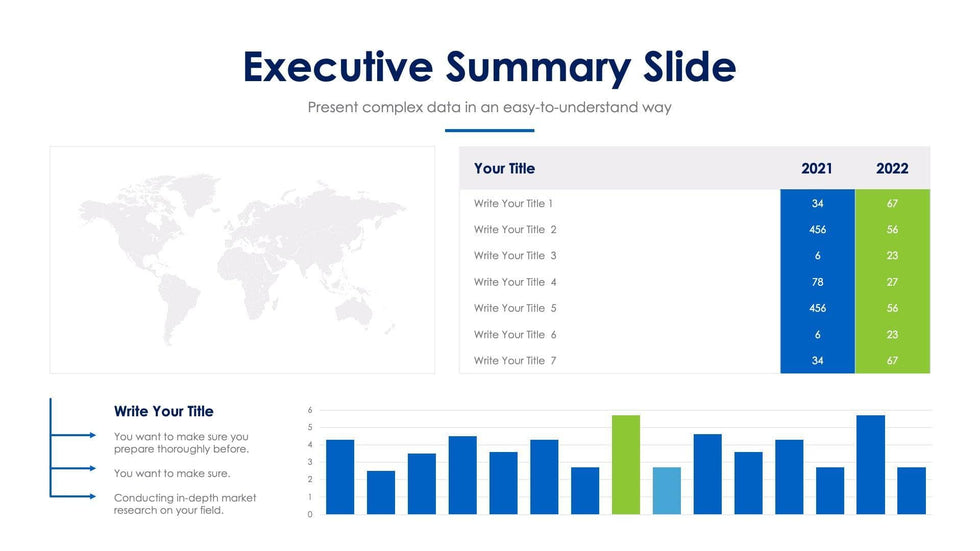 Executive Summary Slide

Present complex data in an easy-to-understand way

| Your Title | 2021 | 2022 |
|---|---|---|
| Write Your Title 1 | 34 | 67 |
| Write Your Title 2 | 456 | 56 |
| Write Your Title 3 | 6 | 23 |
| Write Your Title 4 | 78 | 27 |
| Write Your Title 5 | 456 | 56 |
| Write Your Title 6 | 6 | 23 |
| Write Your Title 7 | 34 | 67 |

Write Your Title

You want to make sure you prepare thoroughly before.

You want to make sure.

Conducting in-depth market research on your field.

6
5
4
3
2
1
0